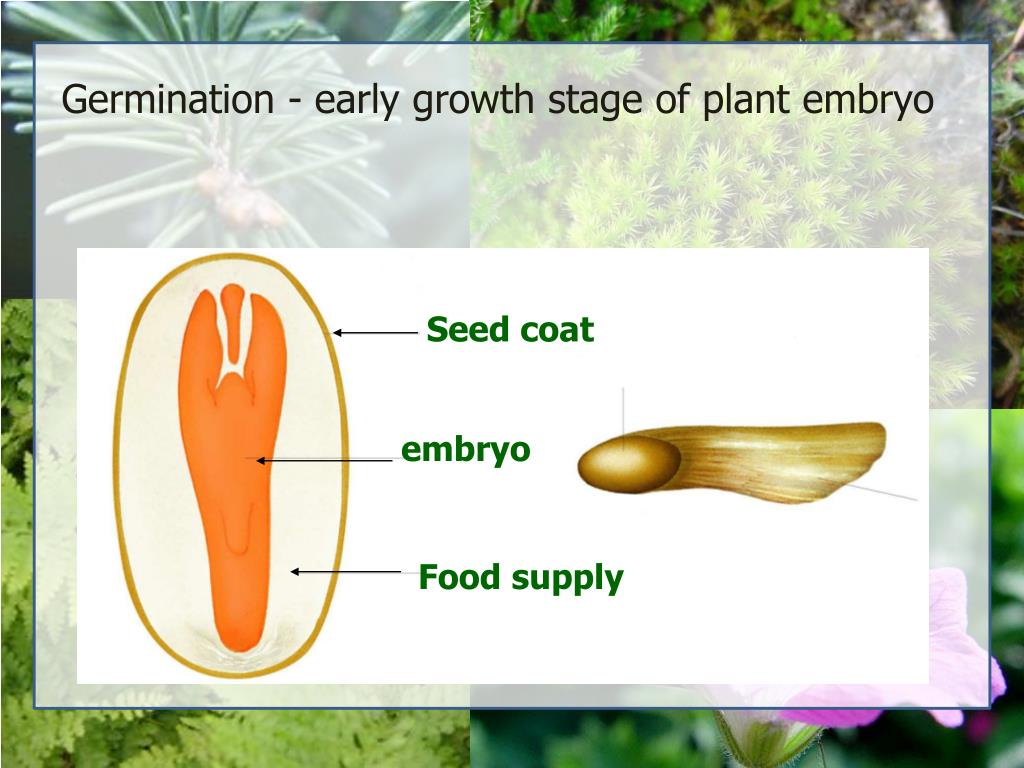 Germination - early growth stage of plant embryo

Seed coat

embryo

Food supply